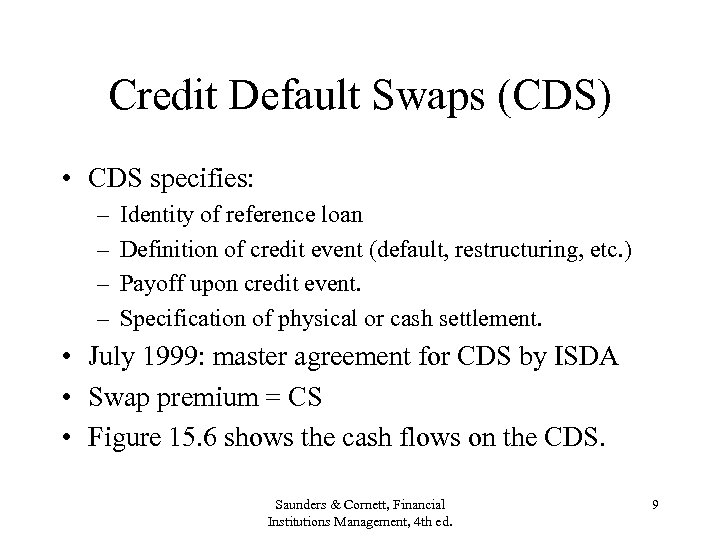 Credit Default Swaps (CDS)

• CDS specifies:
– Identity of reference loan
– Definition of credit event (default, restructuring, etc.)
– Payoff upon credit event.
– Specification of physical or cash settlement.
• July 1999: master agreement for CDS by ISDA
• Swap premium = CS
• Figure 15.6 shows the cash flows on the CDS.

Saunders & Cornett, Financial Institutions Management, 4th ed.

9